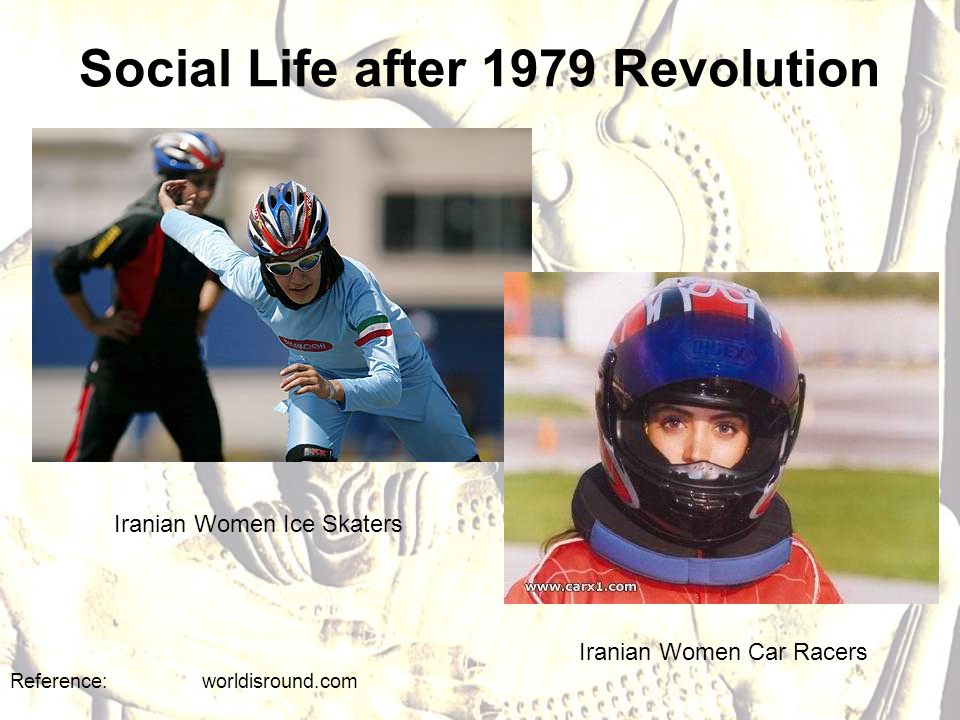 Social Life after 1979 Revolution

Iranian Women Ice Skaters

www.carx1.com

Iranian Women Car Racers

Reference: worldisround.com